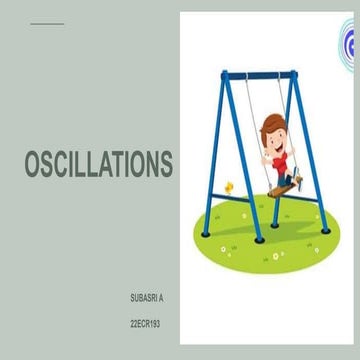 OSCILLATIONS

SUBASRI A

22ECR193